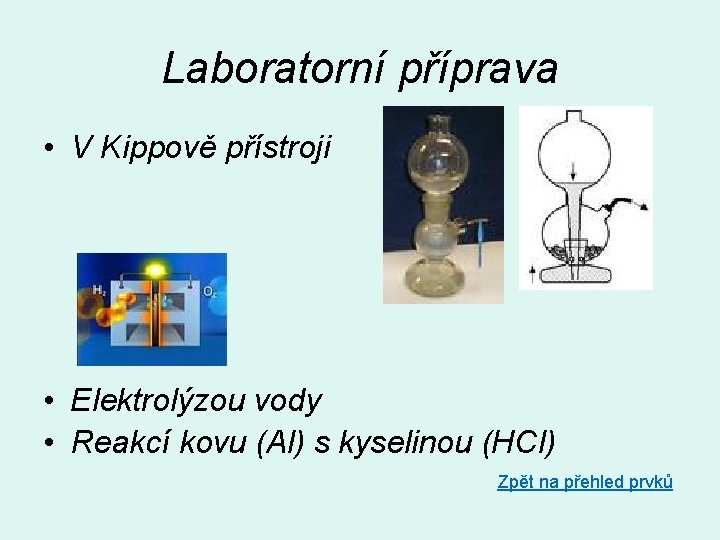 Laboratorní příprava

• V Kippově přístroji

$H_2$

$O_2$

• Elektrolýzou vody
• Reakcí kovu (Al) s kyselinou (HCl)

Zpět na přehled prvků